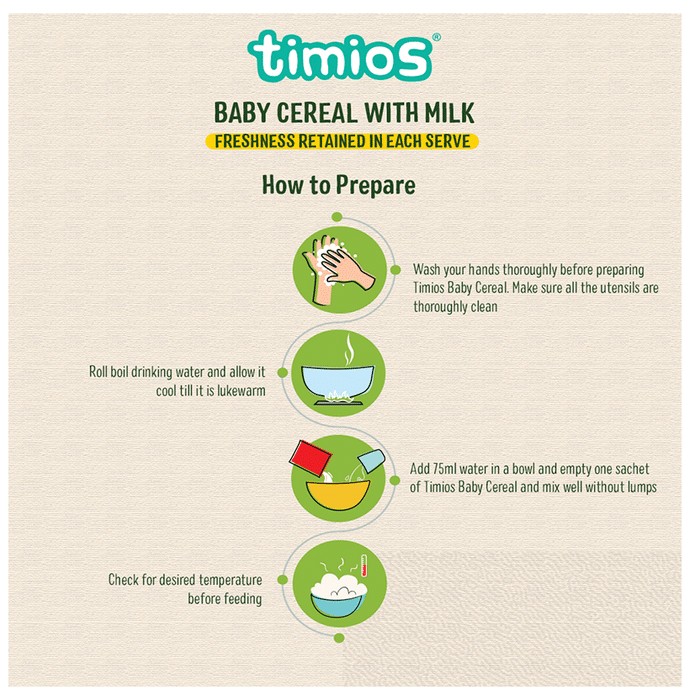 timios®

BABY CEREAL WITH MILK

FRESHNESS RETAINED IN EACH SERVE

How to Prepare

Wash your hands thoroughly before preparing Timios Baby Cereal. Make sure all the utensils are thoroughly clean

Roll boil drinking water and allow it cool till it is lukewarm

Add 75ml water in a bowl and empty one sachet of Timios Baby Cereal and mix well without lumps

Check for desired temperature before feeding